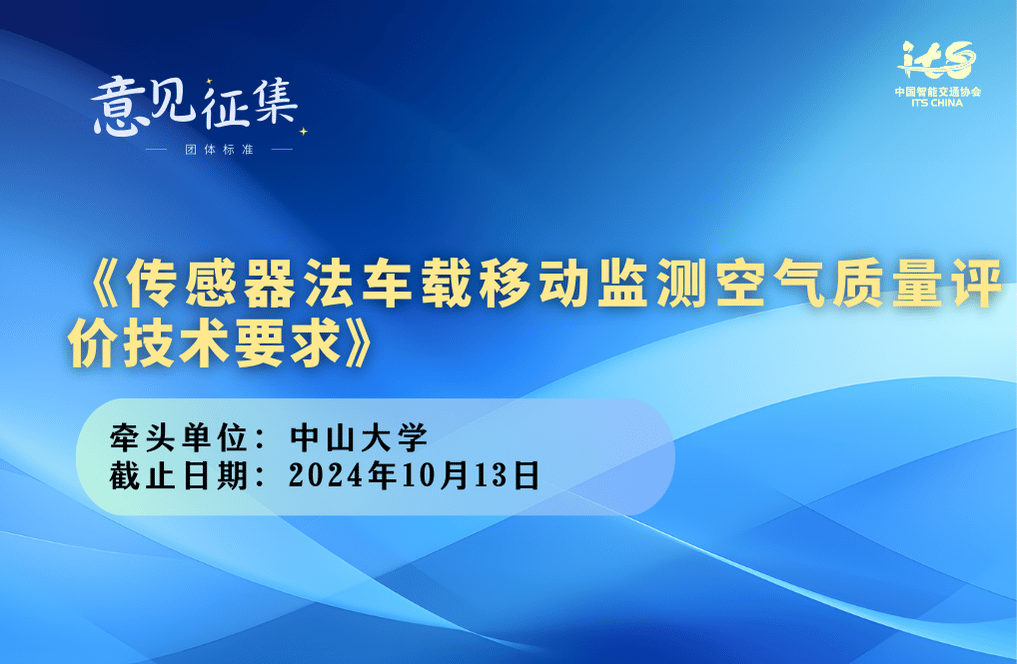 意见征集

团体标准

its

中国智能交通协会
ITS CHINA

《传感器法车载移动监测空气质量评价技术要求》

牵头单位：中山大学
截止日期：2024年10月13日